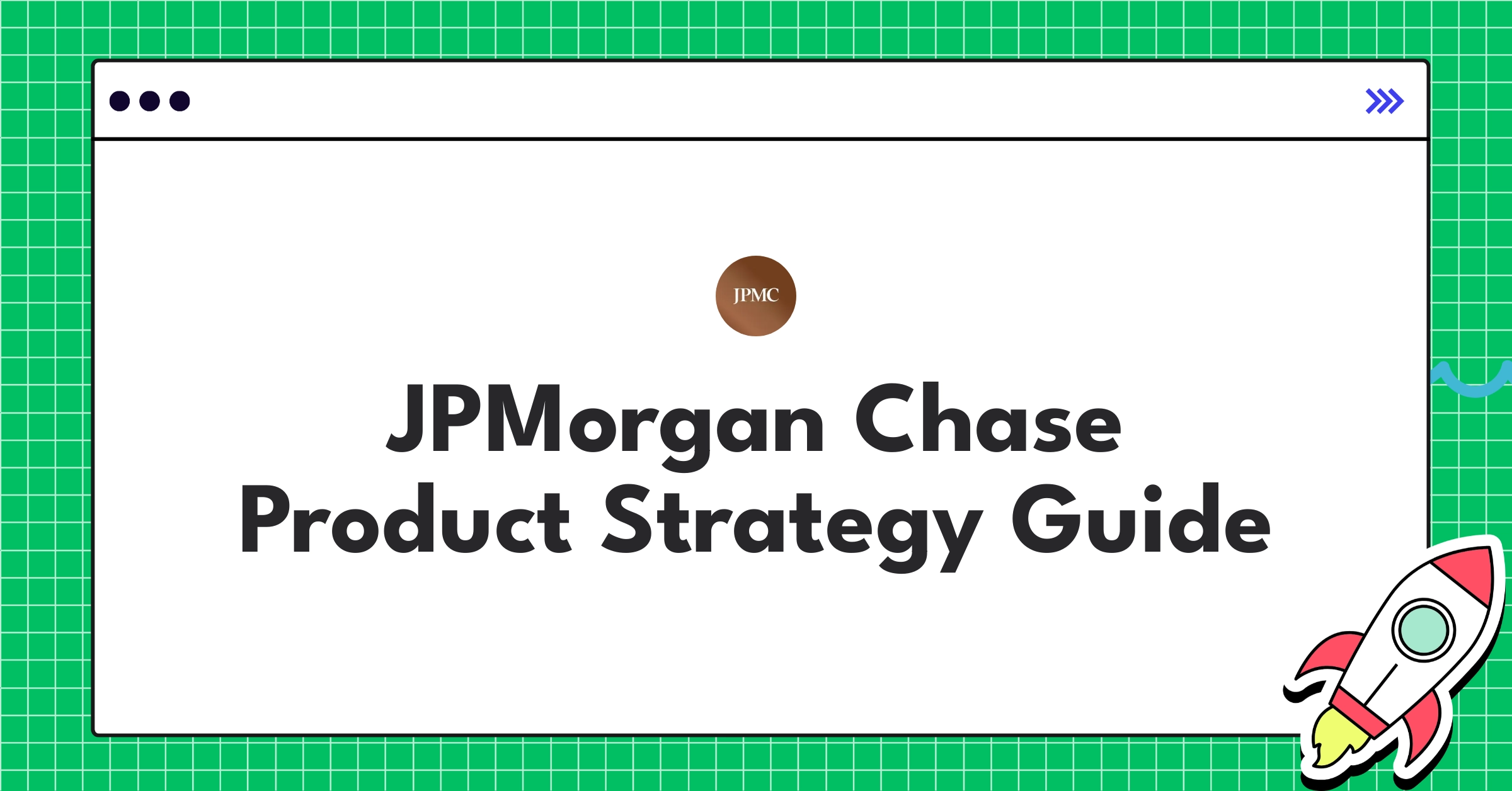 JPMC

JPMorgan Chase Product Strategy Guide